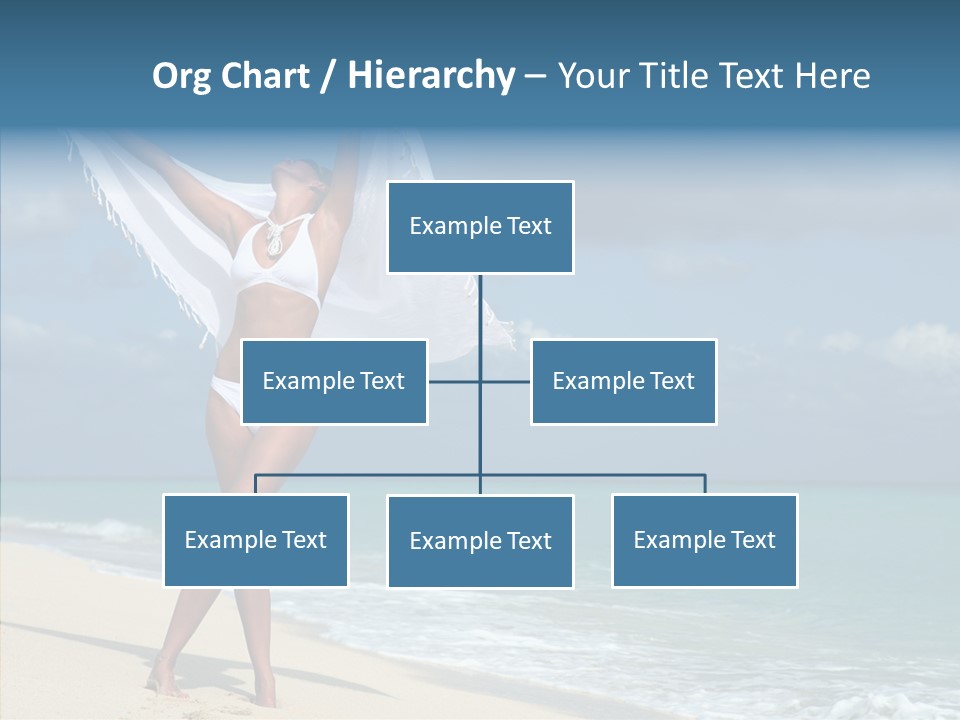 Org Chart / Hierarchy – Your Title Text Here

Example Text

Example Text

Example Text

Example Text

Example Text

Example Text